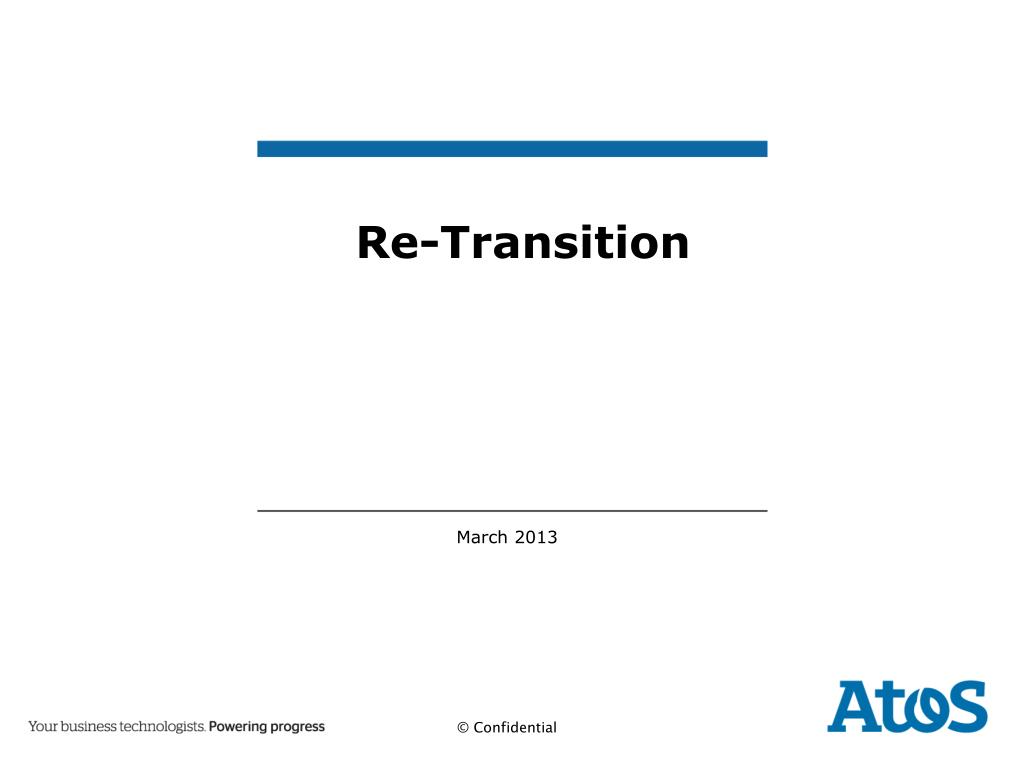 Re-Transition

March 2013

Your business technologists. Powering progress

© Confidential

Atos